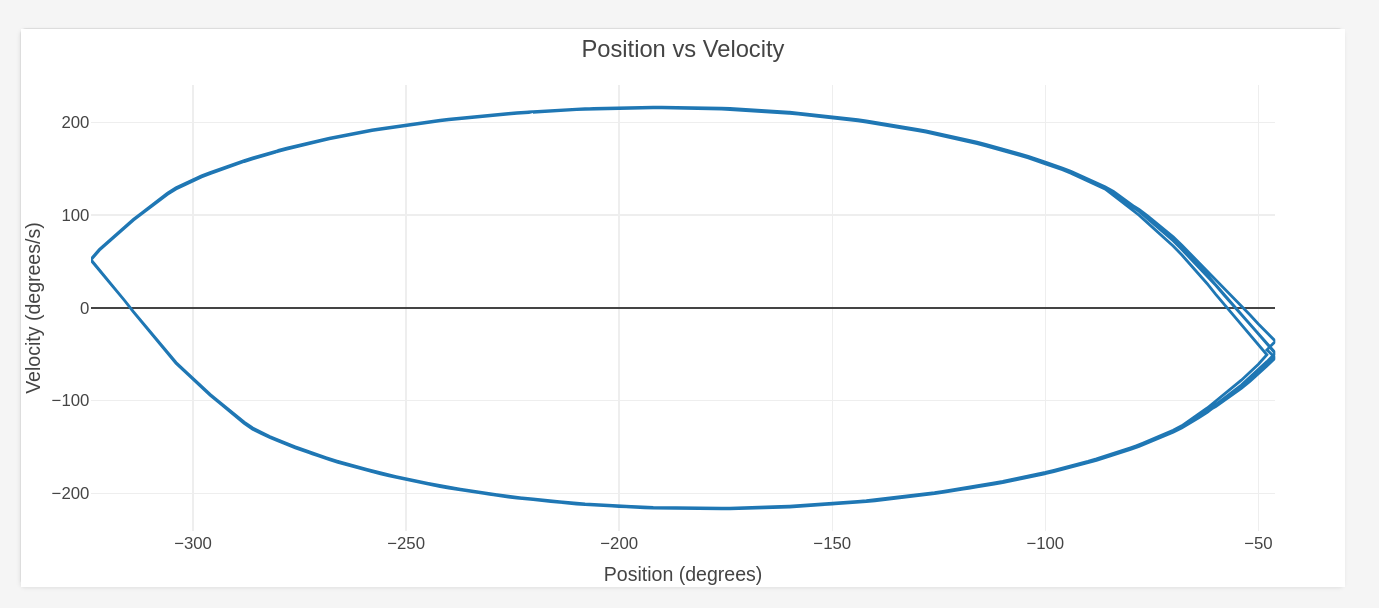 Position vs Velocity

Velocity (degrees/s)

200
100
0
−100
−200

−300
−250
−200
−150
−100
−50

Position (degrees)